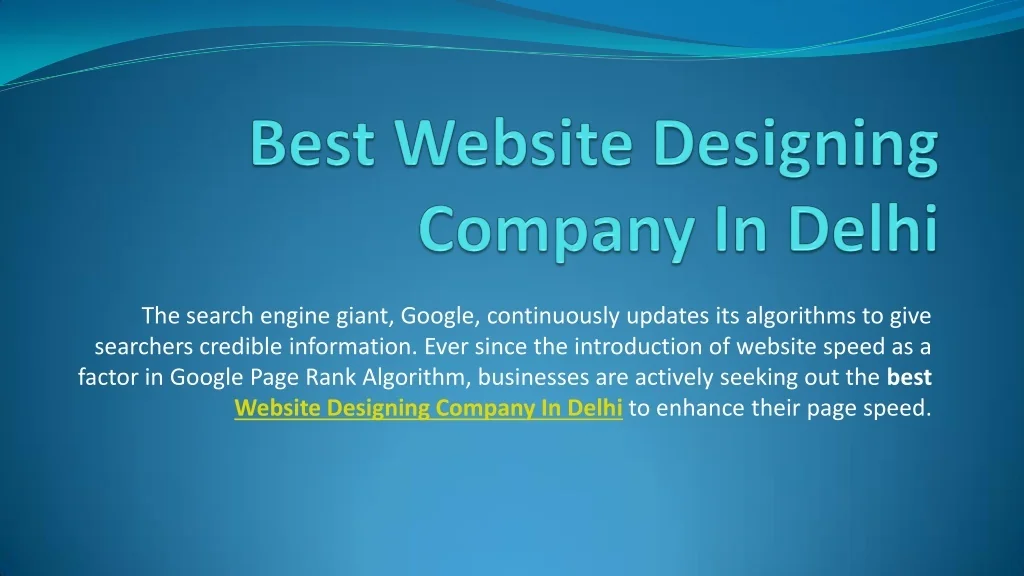 Best Website Designing Company In Delhi

The search engine giant, Google, continuously updates its algorithms to give searchers credible information. Ever since the introduction of website speed as a factor in Google Page Rank Algorithm, businesses are actively seeking out the best Website Designing Company In Delhi to enhance their page speed.